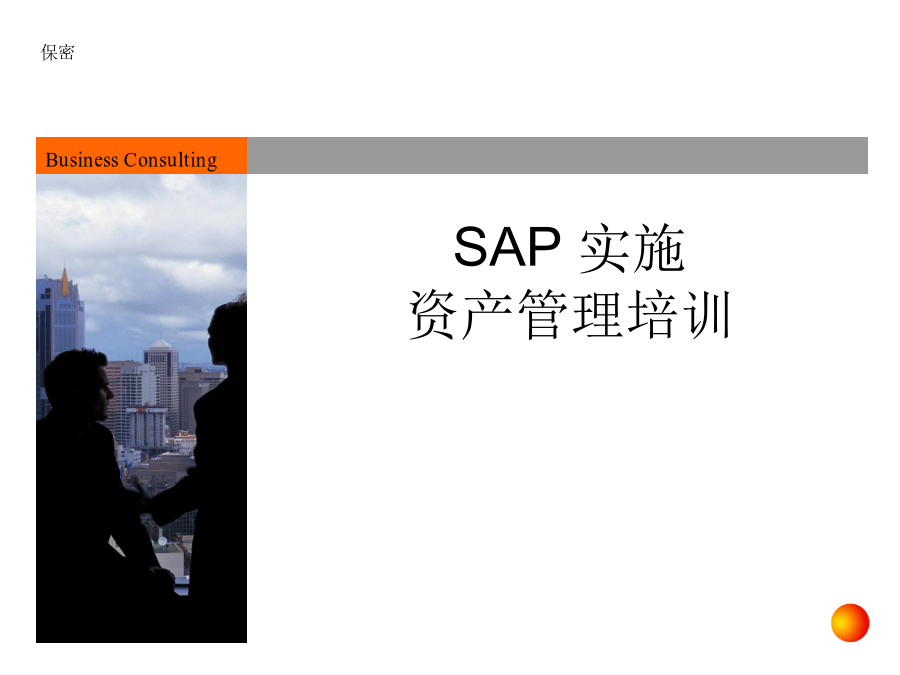 保密

Business Consulting

SAP 实施
资产管理培训